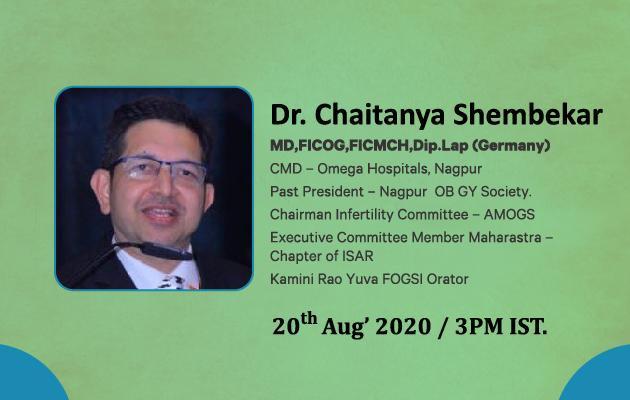 Dr. Chaitanya Shembekar

MD,FICOG,FICMCH,Dip.Lap (Germany)

CMD – Omega Hospitals, Nagpur

Past President – Nagpur OB GY Society.

Chairman Infertility Committee – AMOGS

Executive Committee Member Maharastra – Chapter of ISAR

Kamini Rao Yuva FOGSI Orator

20$^{th}$ Aug' 2020 / 3PM IST.